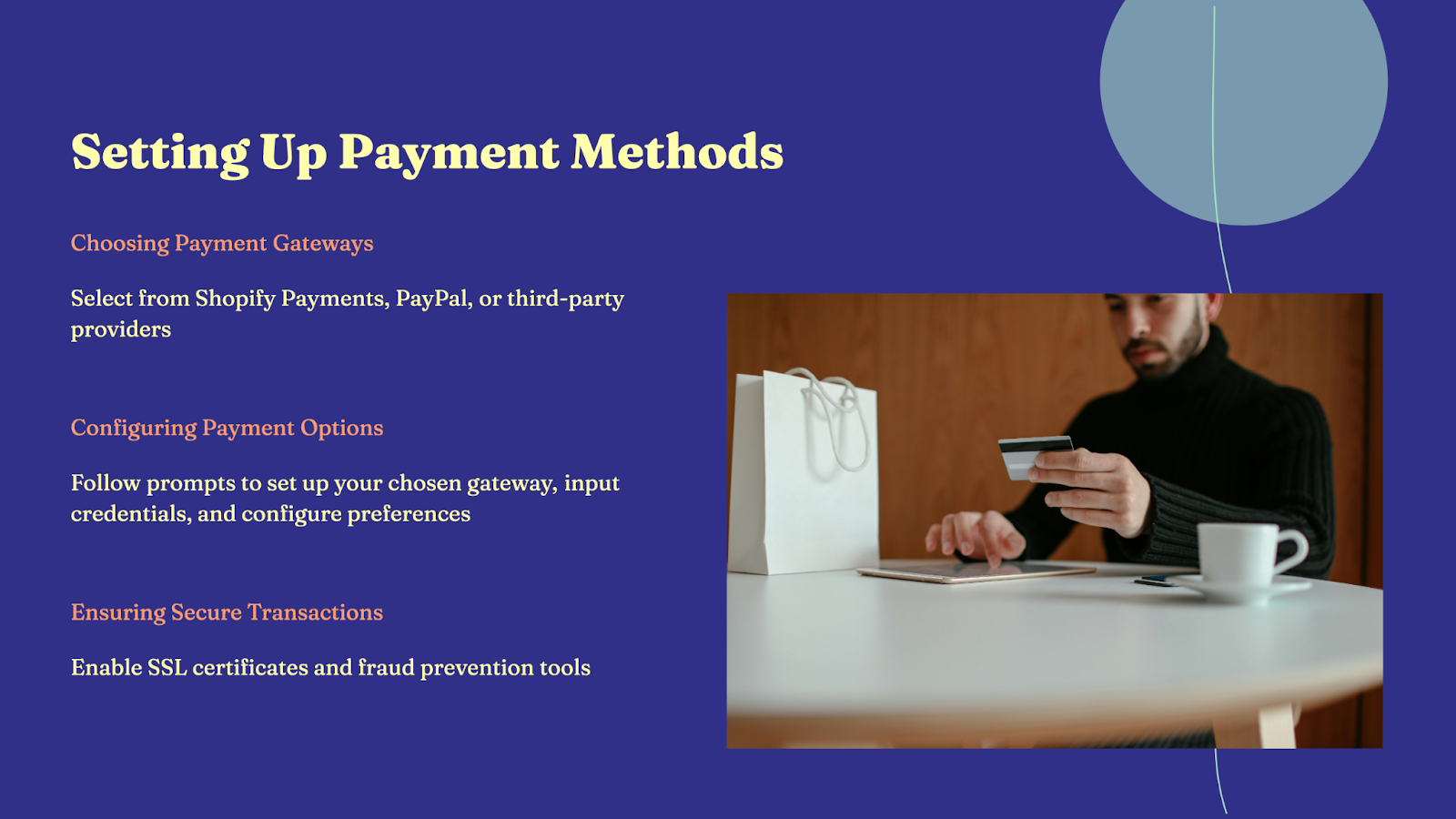 Setting Up Payment Methods

Choosing Payment Gateways

Select from Shopify Payments, PayPal, or third-party providers

Configuring Payment Options

Follow prompts to set up your chosen gateway, input credentials, and configure preferences

Ensuring Secure Transactions

Enable SSL certificates and fraud prevention tools